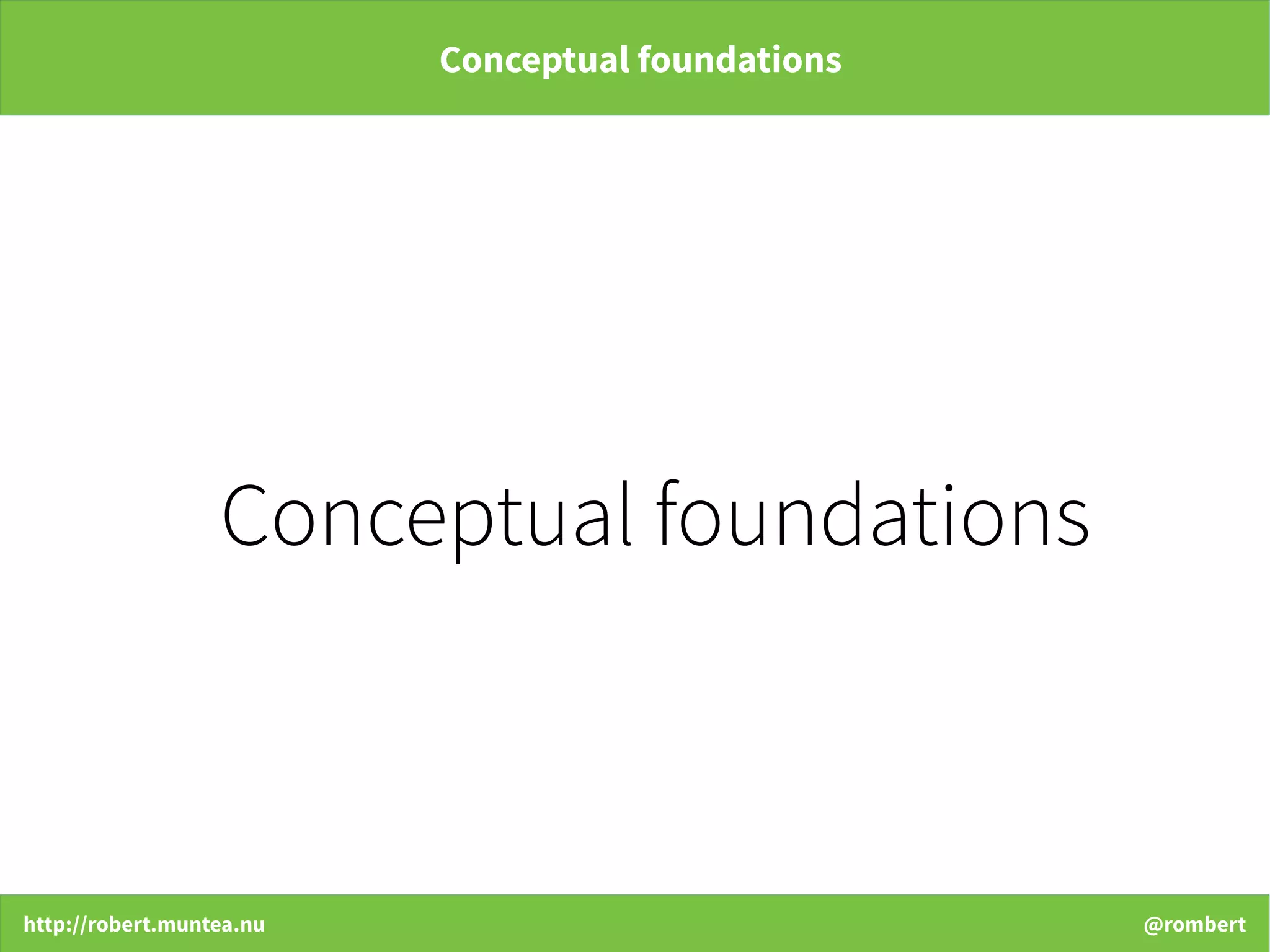 Conceptual foundations

Conceptual foundations

http://robert.muntea.nu

@rombert